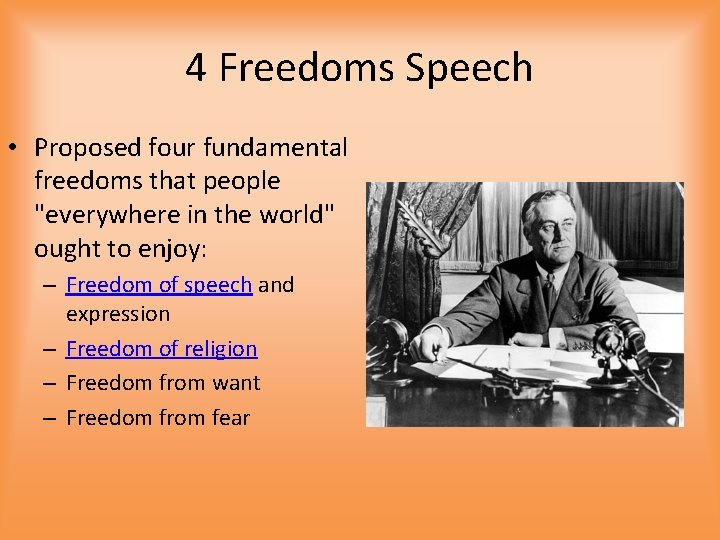 4 Freedoms Speech

• Proposed four fundamental freedoms that people "everywhere in the world" ought to enjoy:
– Freedom of speech and expression
– Freedom of religion
– Freedom from want
– Freedom from fear